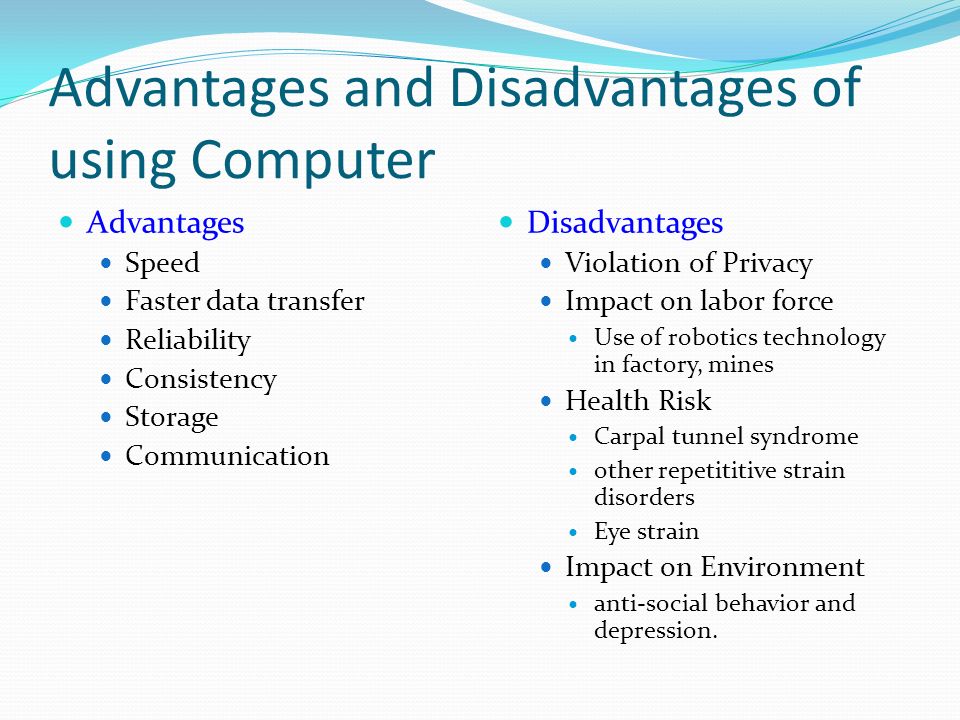 Advantages and Disadvantages of using Computer

- Advantages
  - Speed
  - Faster data transfer
  - Reliability
  - Consistency
  - Storage
  - Communication

- Disadvantages
  - Violation of Privacy
  - Impact on labor force
    - Use of robotics technology in factory, mines
  - Health Risk
    - Carpal tunnel syndrome
    - other repetititive strain disorders
    - Eye strain
  - Impact on Environment
    - anti-social behavior and depression.